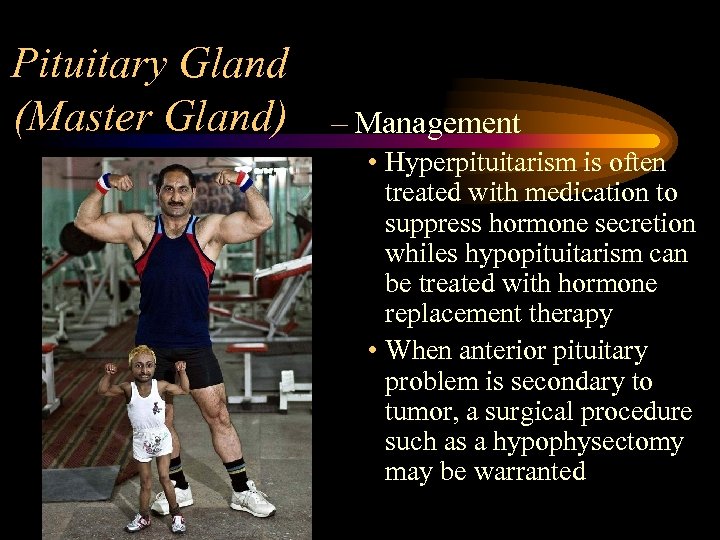 Pituitary Gland (Master Gland)

– Management

• Hyperpituitarism is often treated with medication to suppress hormone secretion whiles hypopituitarism can be treated with hormone replacement therapy

• When anterior pituitary problem is secondary to tumor, a surgical procedure such as a hypophysectomy may be warranted